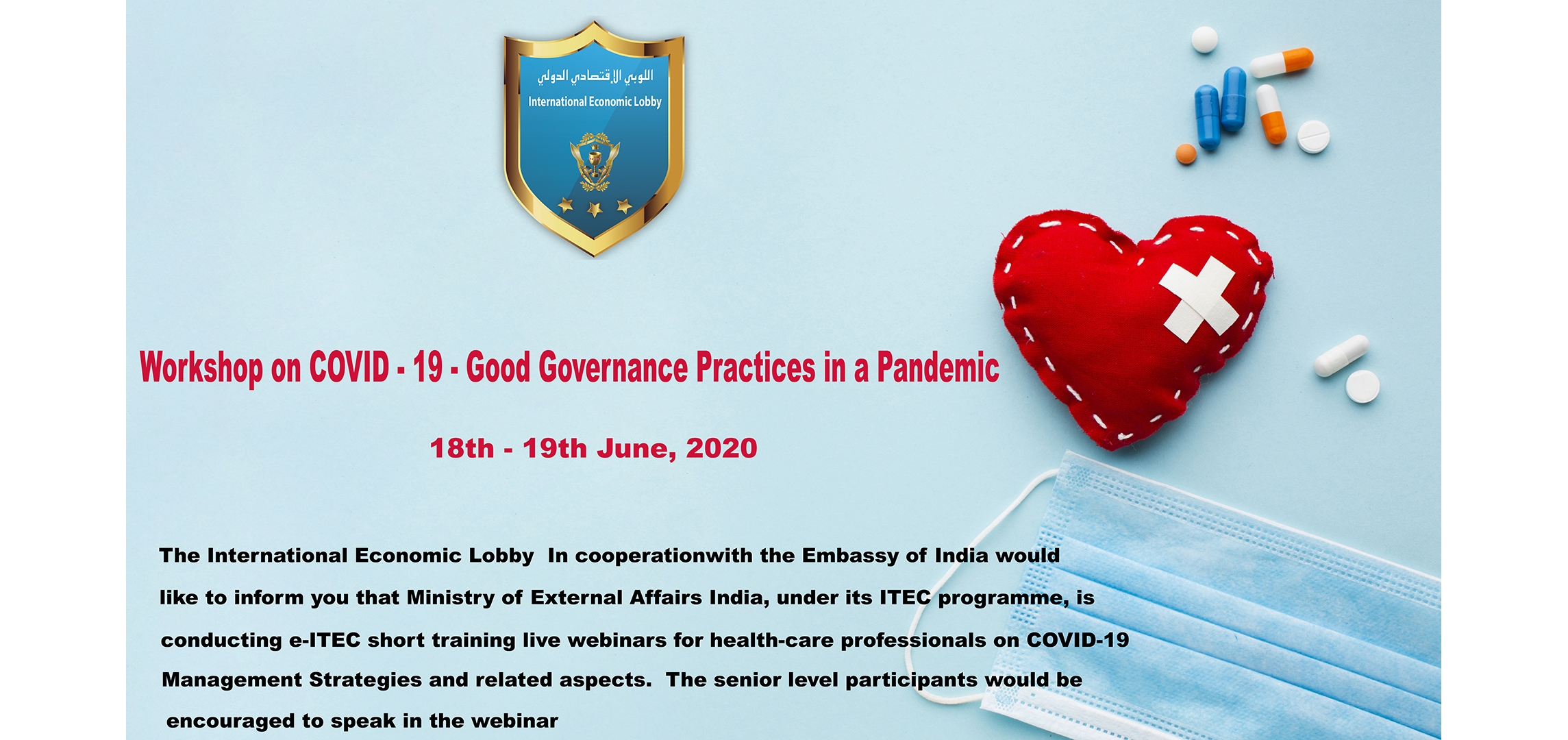 اللوبي الإقتصادي الدولي
International Economic Lobby

Workshop on COVID - 19 - Good Governance Practices in a Pandemic

18th - 19th June, 2020

The International Economic Lobby In cooperationwith the Embassy of India would like to inform you that Ministry of External Affairs India, under its ITEC programme, is conducting e-ITEC short training live webinars for health-care professionals on COVID-19 Management Strategies and related aspects. The senior level participants would be encouraged to speak in the webinar